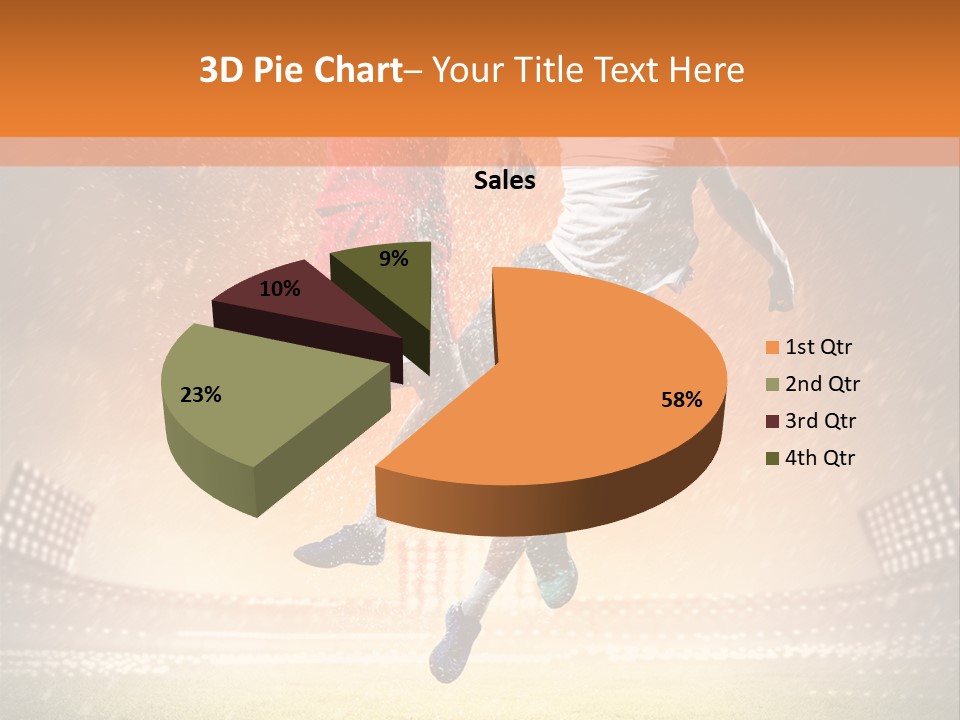 3D Pie Chart– Your Title Text Here

Sales

9%
10%
23%
58%

1st Qtr
2nd Qtr
3rd Qtr
4th Qtr